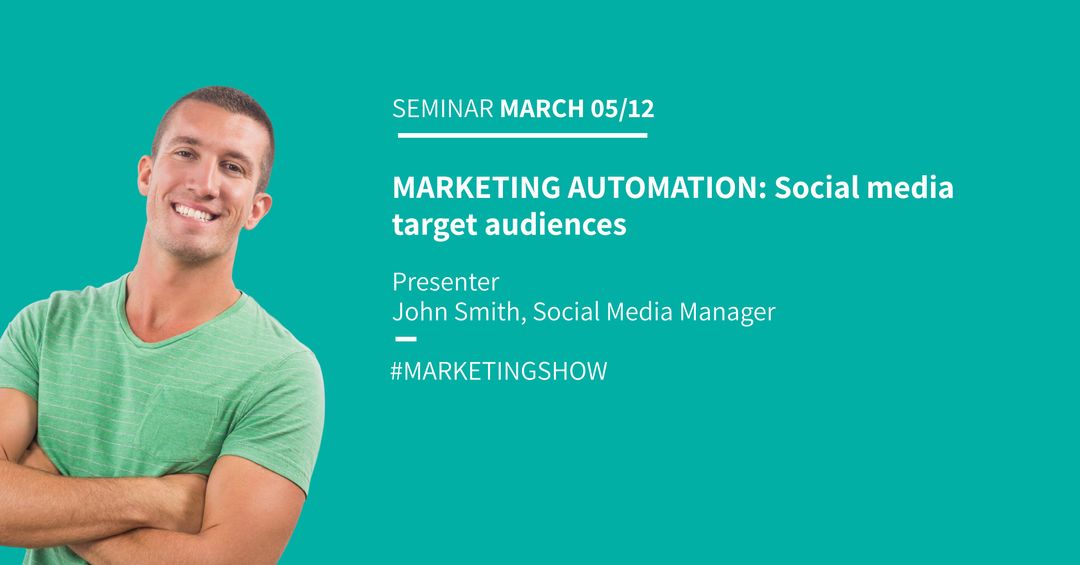 SEMINAR MARCH 05/12

MARKETING AUTOMATION: Social media target audiences

Presenter
John Smith, Social Media Manager

#MARKETINGSHOW